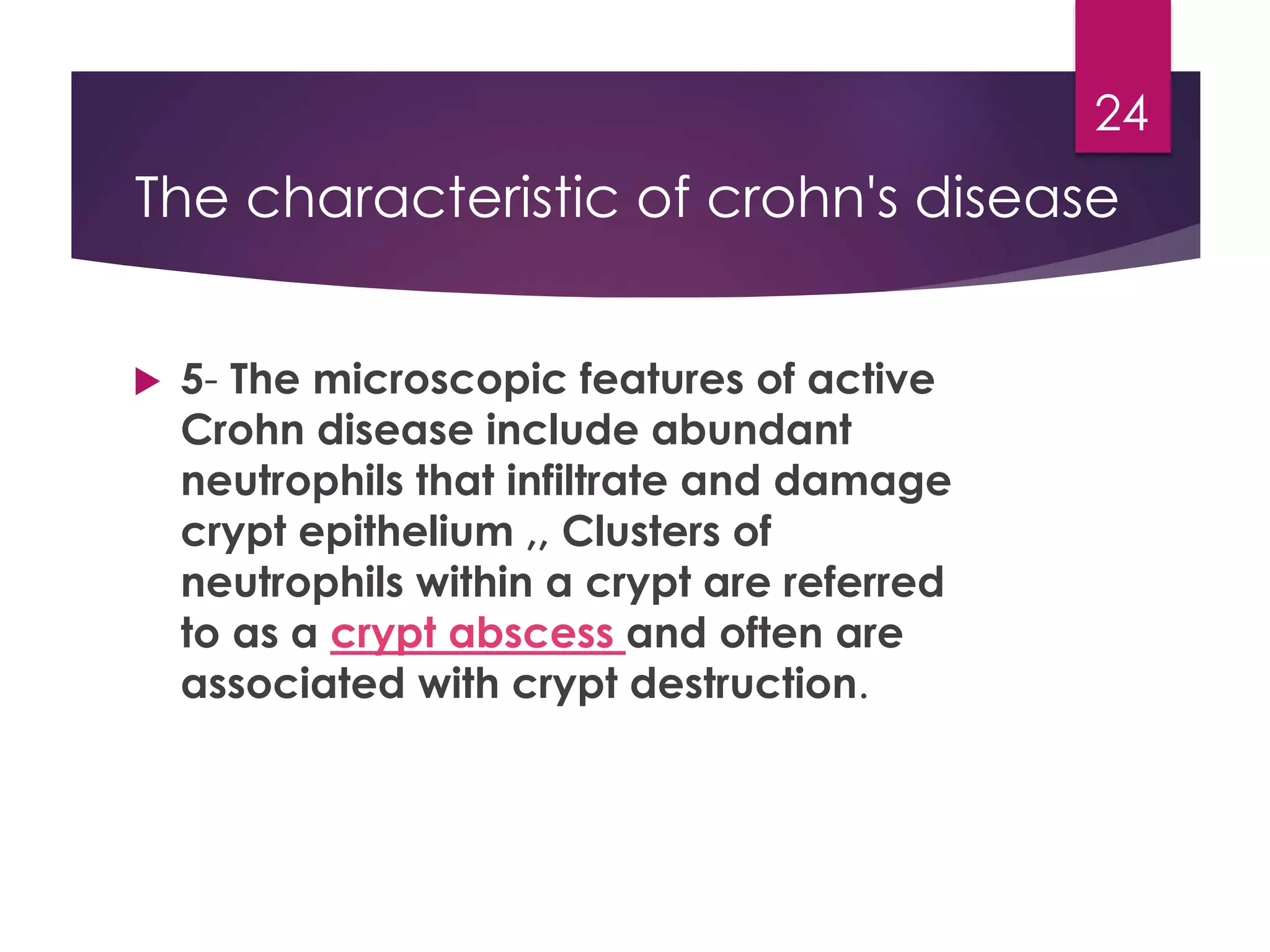 24

The characteristic of crohn's disease

5- The microscopic features of active Crohn disease include abundant neutrophils that infiltrate and damage crypt epithelium ,, Clusters of neutrophils within a crypt are referred to as a crypt abscess and often are associated with crypt destruction.